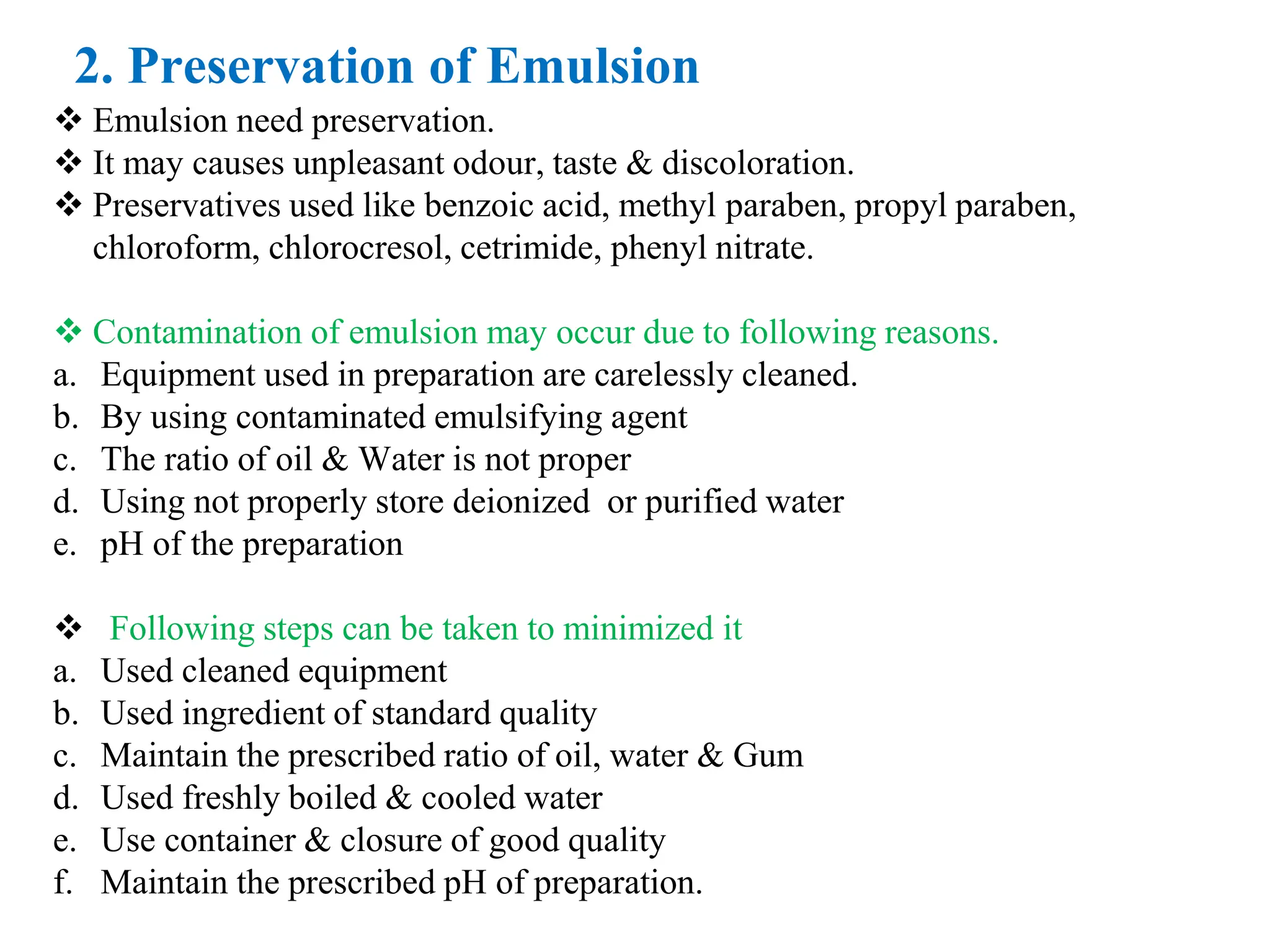 2. Preservation of Emulsion

❖ Emulsion need preservation.
❖ It may causes unpleasant odour, taste & discoloration.
❖ Preservatives used like benzoic acid, methyl paraben, propyl paraben, chloroform, chlorocresol, cetrimide, phenyl nitrate.

❖ Contamination of emulsion may occur due to following reasons.
a. Equipment used in preparation are carelessly cleaned.
b. By using contaminated emulsifying agent
c. The ratio of oil & Water is not proper
d. Using not properly store deionized or purified water
e. pH of the preparation

❖ Following steps can be taken to minimized it
a. Used cleaned equipment
b. Used ingredient of standard quality
c. Maintain the prescribed ratio of oil, water & Gum
d. Used freshly boiled & cooled water
e. Use container & closure of good quality
f. Maintain the prescribed pH of preparation.